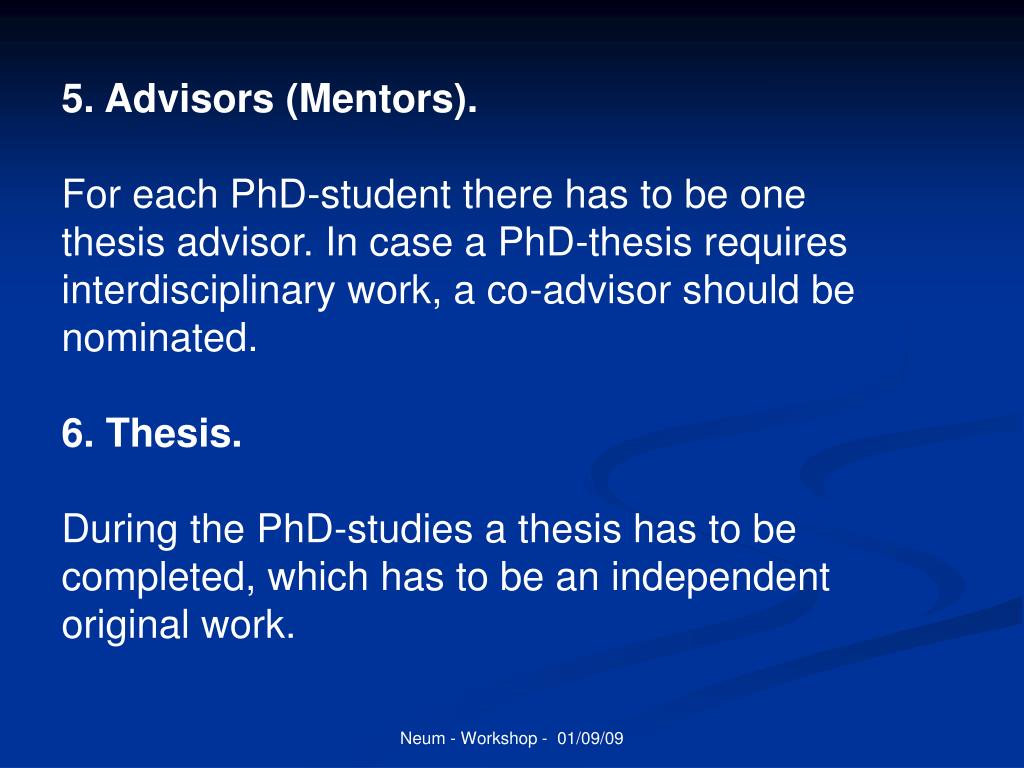 5. Advisors (Mentors).

For each PhD-student there has to be one thesis advisor. In case a PhD-thesis requires interdisciplinary work, a co-advisor should be nominated.

6. Thesis.

During the PhD-studies a thesis has to be completed, which has to be an independent original work.

Neum - Workshop - 01/09/09